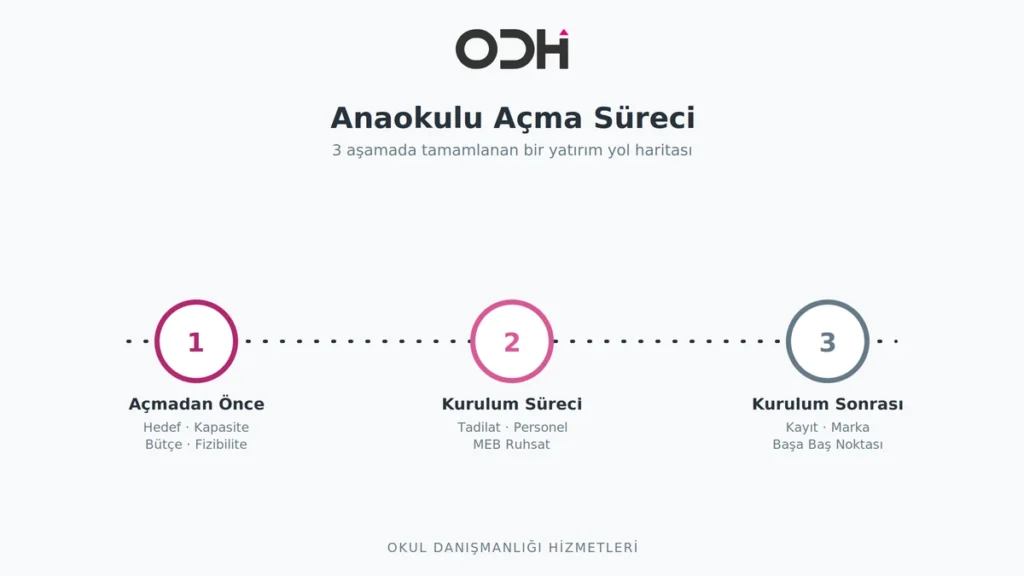 ODH

Anaokulu Açma Süreci

3 aşamada tamamlanan bir yatırım yol haritası

1

Açmadan Önce

Hedef · Kapasite
Bütçe · Fizibilite

2

Kurulum Süreci

Tadilat · Personel
MEB Ruhsat

3

Kurulum Sonrası

Kayıt · Marka
Başa Baş Noktası

OKUL DANIŞMANLIĞI HİZMETLERİ